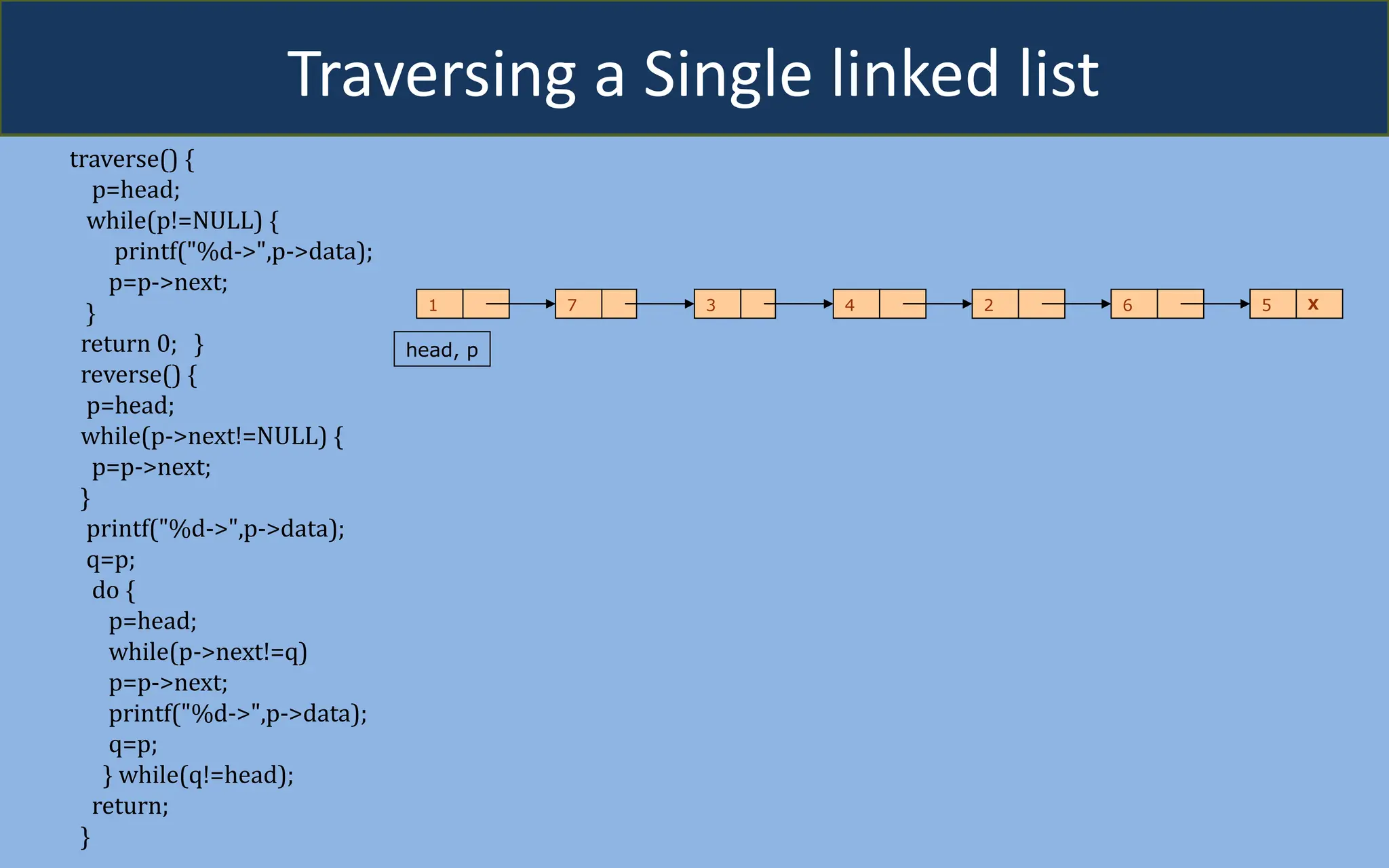 Traversing a Single linked list

traverse() {
p=head;
while(p!=NULL) {
printf("%d->",p->data);
p=p->next;
}
return 0; }
reverse() {
p=head;
while(p->next!=NULL) {
p=p->next;
}
printf("%d->",p->data);
q=p;
do {
p=head;
while(p->next!=q)
p=p->next;
printf("%d->",p->data);
q=p;
} while(q!=head);
return;
}

1 7 3 4 2 6 5 x

head, p